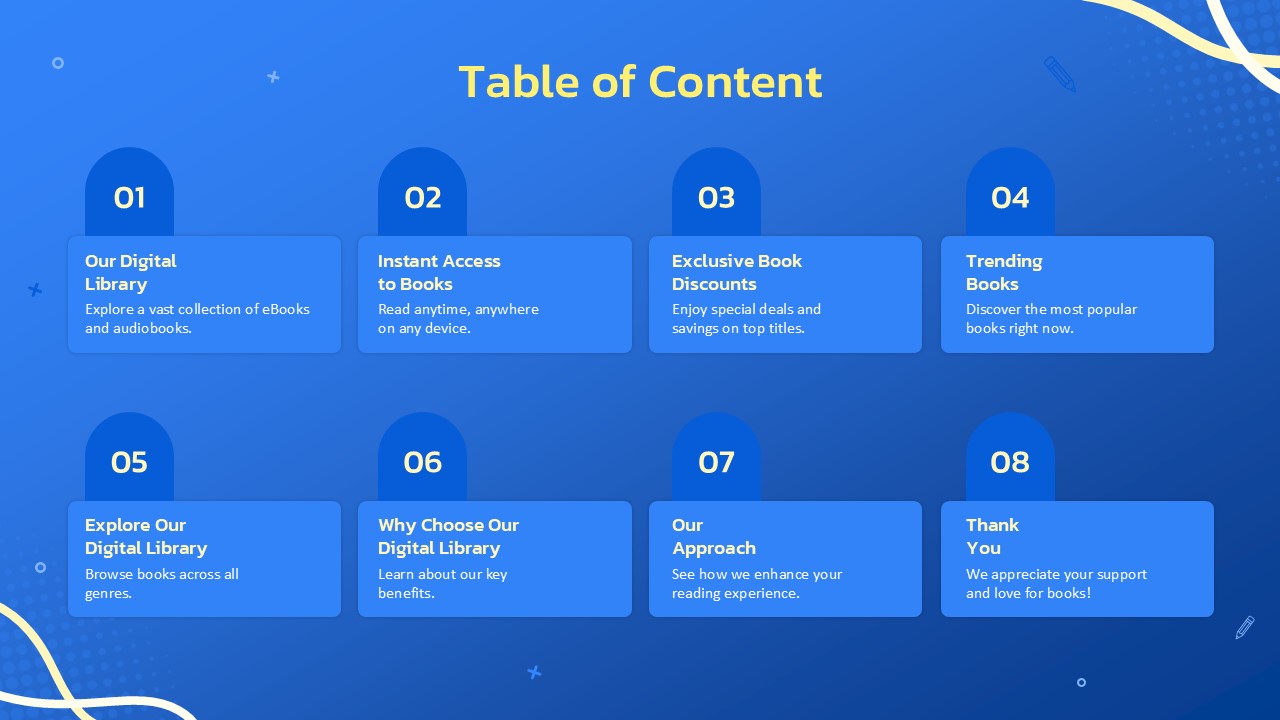 Table of Content

01

Our Digital Library

Explore a vast collection of eBooks and audiobooks.

02

Instant Access to Books

Read anytime, anywhere on any device.

03

Exclusive Book Discounts

Enjoy special deals and savings on top titles.

04

Trending Books

Discover the most popular books right now.

05

Explore Our Digital Library

Browse books across all genres.

06

Why Choose Our Digital Library

Learn about our key benefits.

07

Our Approach

See how we enhance your reading experience.

08

Thank You

We appreciate your support and love for books!